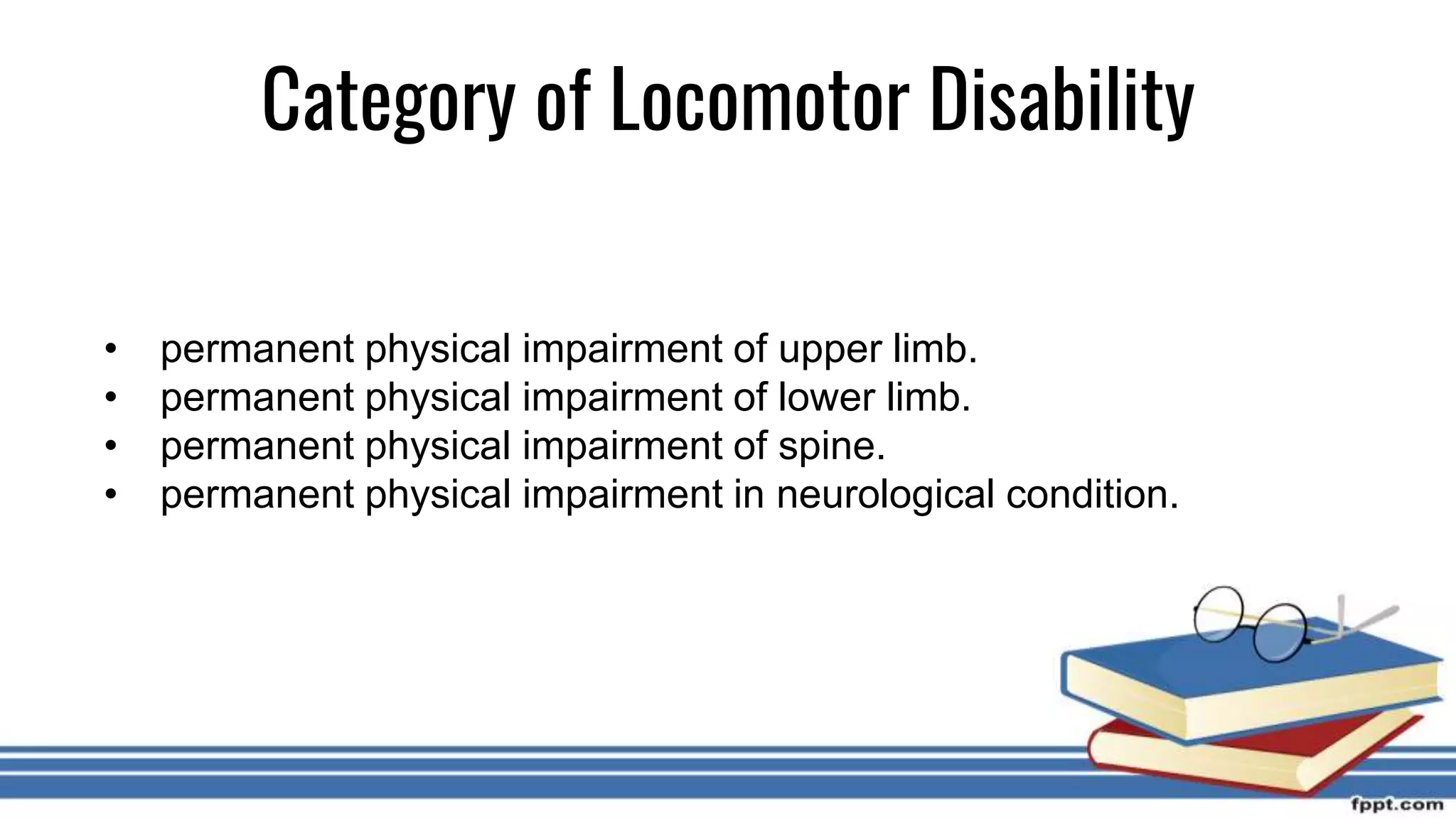 Category of Locomotor Disability

• permanent physical impairment of upper limb.
• permanent physical impairment of lower limb.
• permanent physical impairment of spine.
• permanent physical impairment in neurological condition.

fppt.com